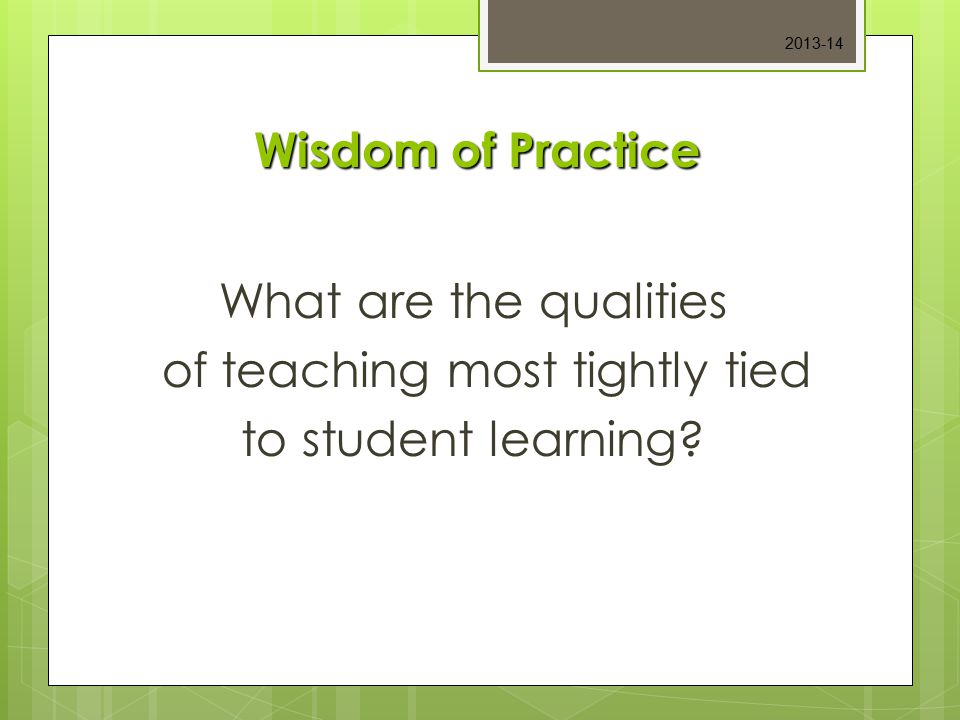 2013-14

Wisdom of Practice

What are the qualities of teaching most tightly tied to student learning?